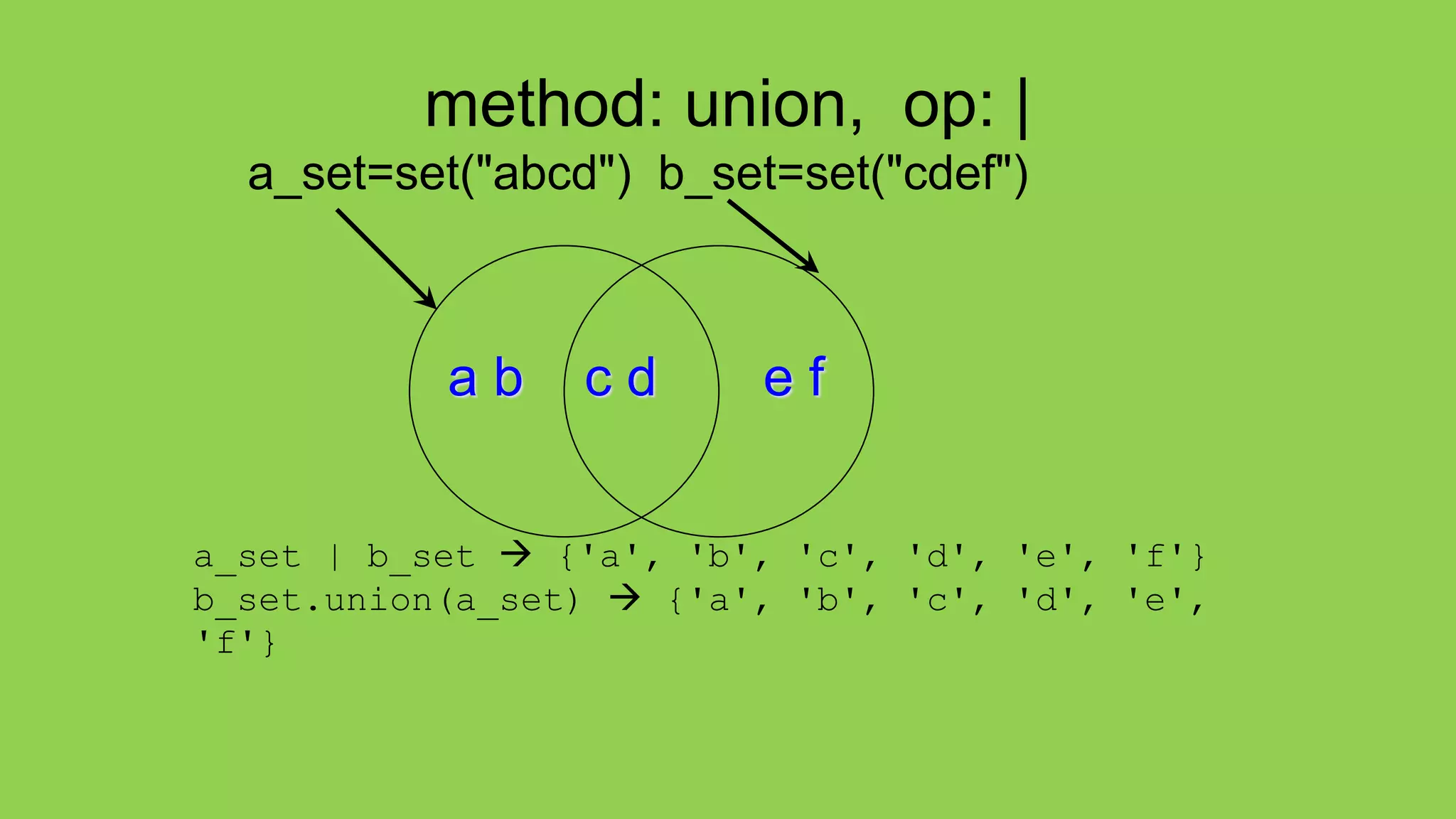 method: union, op: |

a_set=set("abcd") b_set=set("cdef")

a b c d e f

a_set | b_set → {'a', 'b', 'c', 'd', 'e', 'f'}
b_set.union(a_set) → {'a', 'b', 'c', 'd', 'e', 'f'}